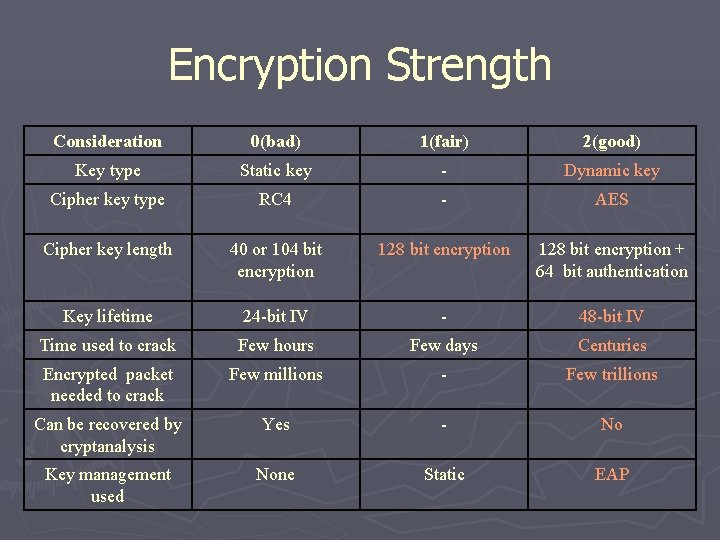 Encryption Strength

| Consideration | 0(bad) | 1(fair) | 2(good) |
|---|---|---|---|
| Key type | Static key | - | Dynamic key |
| Cipher key type | RC4 | - | AES |
| Cipher key length | 40 or 104 bit encryption | 128 bit encryption | 128 bit encryption + 64 bit authentication |
| Key lifetime | 24-bit IV | - | 48-bit IV |
| Time used to crack | Few hours | Few days | Centuries |
| Encrypted packet needed to crack | Few millions | - | Few trillions |
| Can be recovered by cryptanalysis | Yes | - | No |
| Key management used | None | Static | EAP |